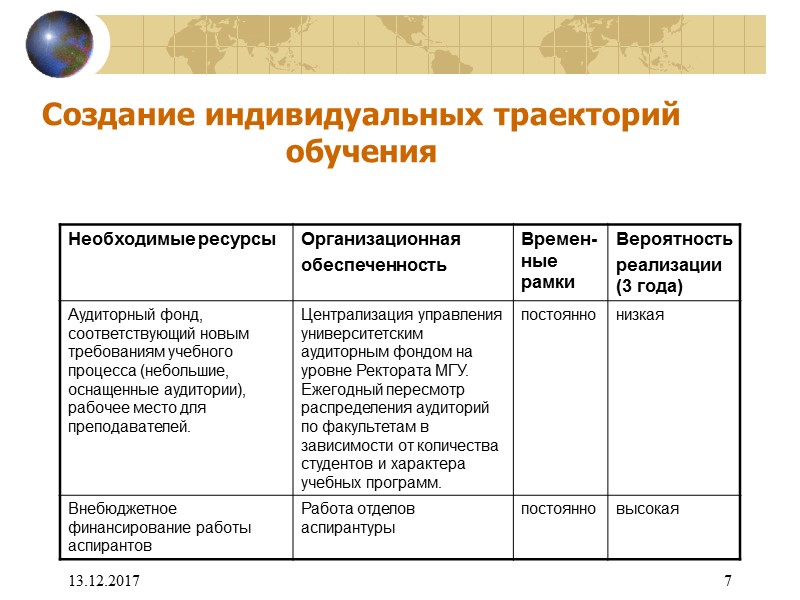 Создание индивидуальных траекторий обучения

| Необходимые ресурсы | Организационная обеспеченность | Временные рамки | Вероятность реализации (3 года) |
|---|---|---|---|
| Аудиторный фонд, соответствующий новым требованиям учебного процесса (небольшие, оснащенные аудитории), рабочее место для преподавателей. | Централизация управления университетским аудиторным фондом на уровне Ректората МГУ. Ежегодный пересмотр распределения аудиторий по факультетам в зависимости от количества студентов и характера учебных программ. | постоянно | низкая |
| Внебюджетное финансирование работы аспирантов | Работа отделов аспирантуры | постоянно | высокая |

13.12.2017

7